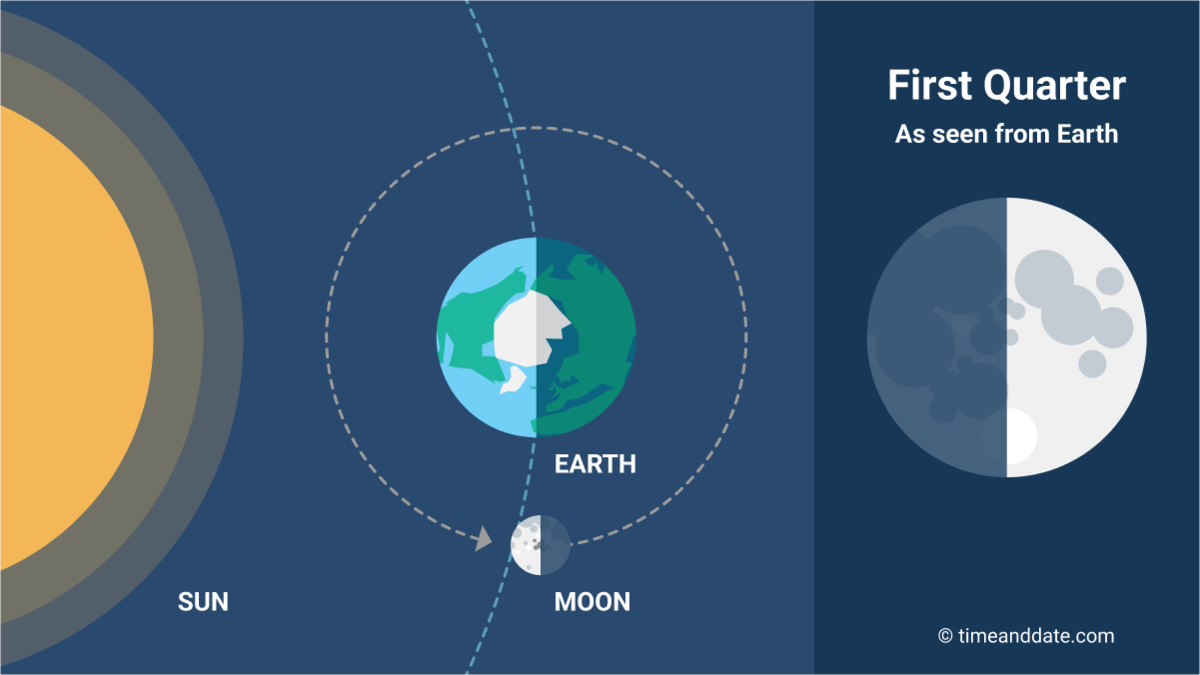 First Quarter
As seen from Earth

EARTH

SUN

MOON

© timeanddate.com